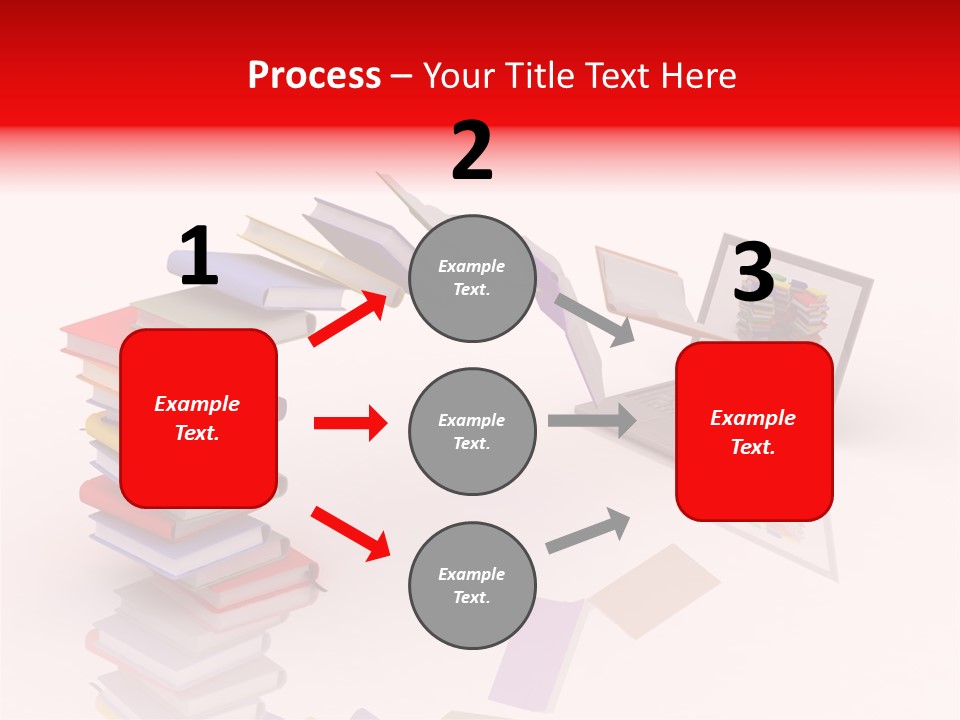 Process – Your Title Text Here

1

Example Text.

2

Example Text.

Example Text.

Example Text.

3

Example Text.